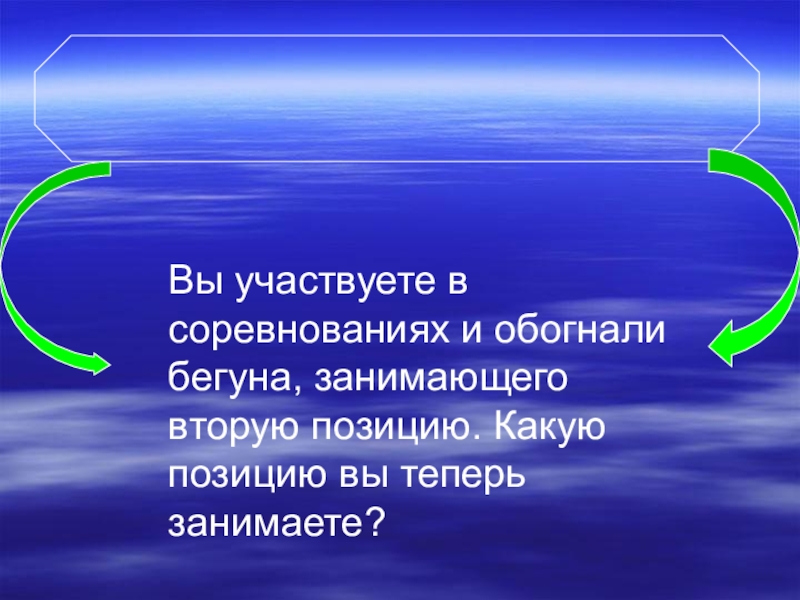 Вы участвуете в соревнованиях и обогнали бегуна, занимающего вторую позицию. Какую позицию вы теперь занимаете?